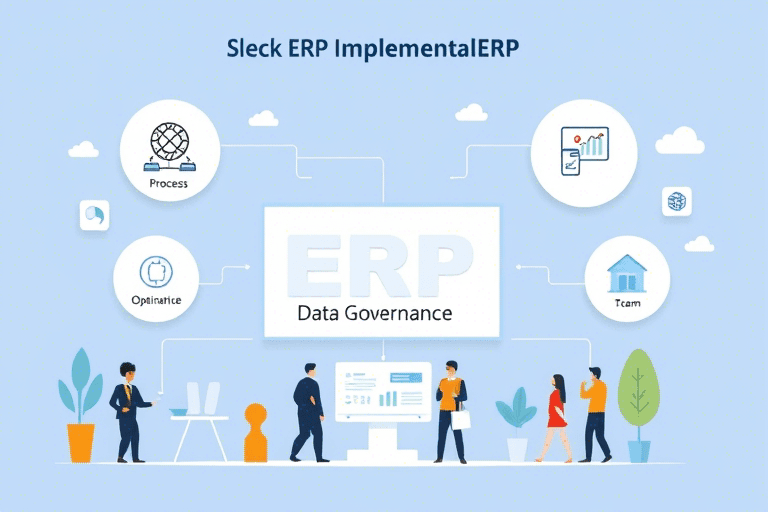 Sleck ERP ImplementalERP

Process

Optinatice

ERP

Data Governance

Team